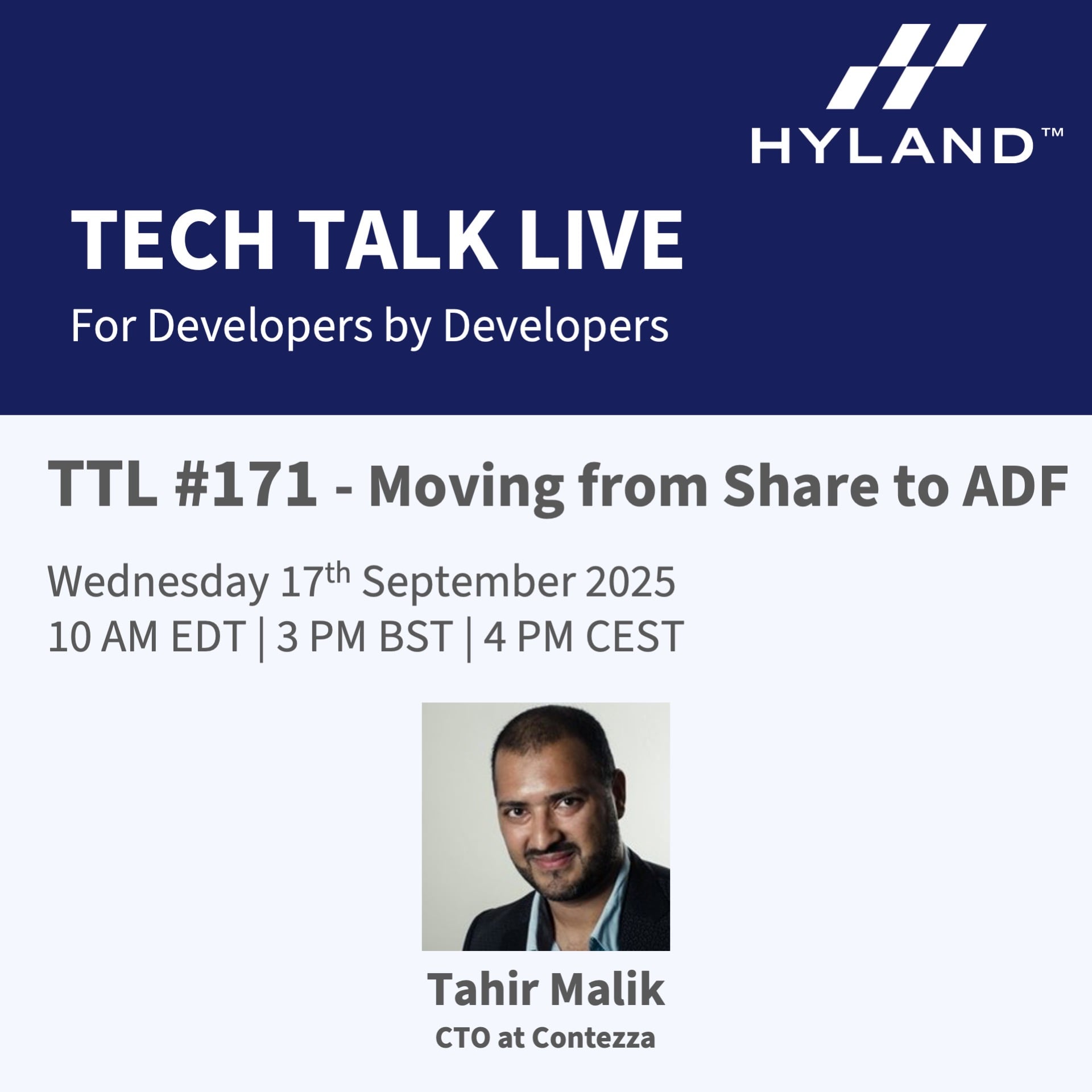 HYLAND™

TECH TALK LIVE

For Developers by Developers

TTL #171 - Moving from Share to ADF

Wednesday 17th September 2025
10 AM EDT | 3 PM BST | 4 PM CEST

Tahir Malik
CTO at Contezza